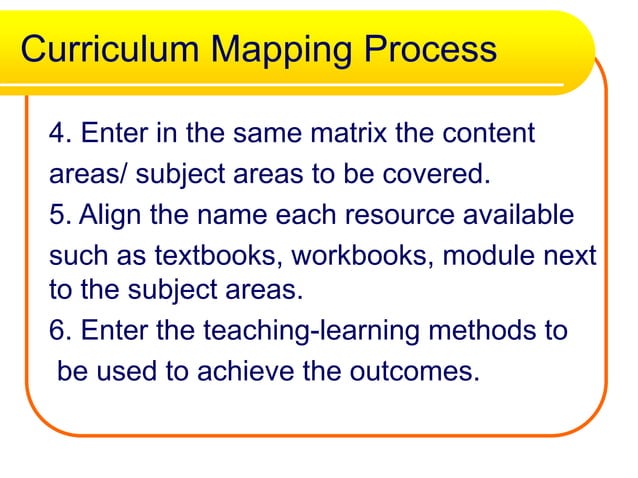 Curriculum Mapping Process

4. Enter in the same matrix the content areas/ subject areas to be covered.

5. Align the name each resource available such as textbooks, workbooks, module next to the subject areas.

6. Enter the teaching-learning methods to be used to achieve the outcomes.